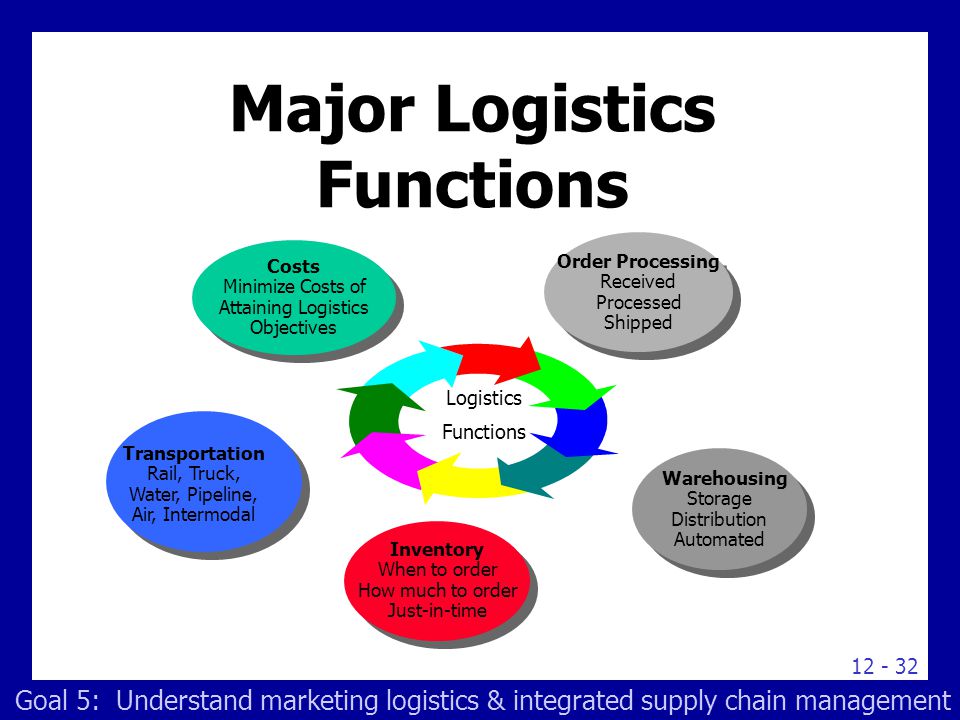 Major Logistics Functions

Costs
Minimize Costs of Attaining Logistics Objectives

Order Processing
Received
Processed
Shipped

Logistics
Functions

Transportation
Rail, Truck, Water, Pipeline, Air, Intermodal

Warehousing
Storage
Distribution
Automated

Inventory
When to order
How much to order
Just-in-time

12 - 32

Goal 5: Understand marketing logistics & integrated supply chain management